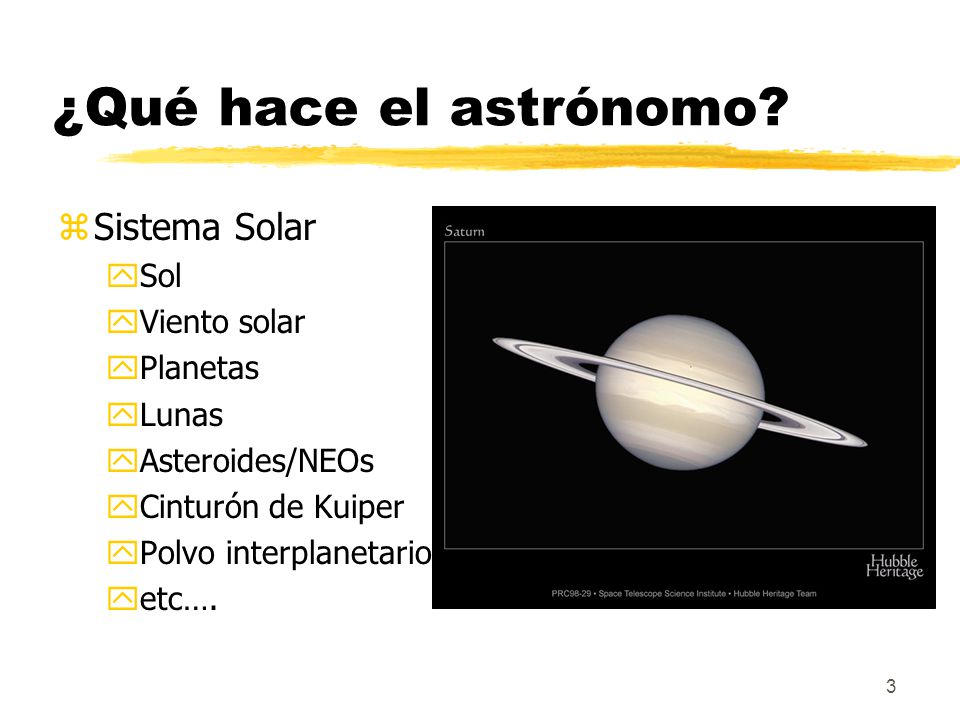 ¿Qué hace el astrónomo?

Sistema Solar

Sol

Viento solar

Planetas

Lunas

Asteroides/NEOs

Cinturón de Kuiper

Polvo interplanetario

etc….

Saturn

Hubble Heritage

PRC98-29 • Space Telescope Science Institute • Hubble Heritage Team

3